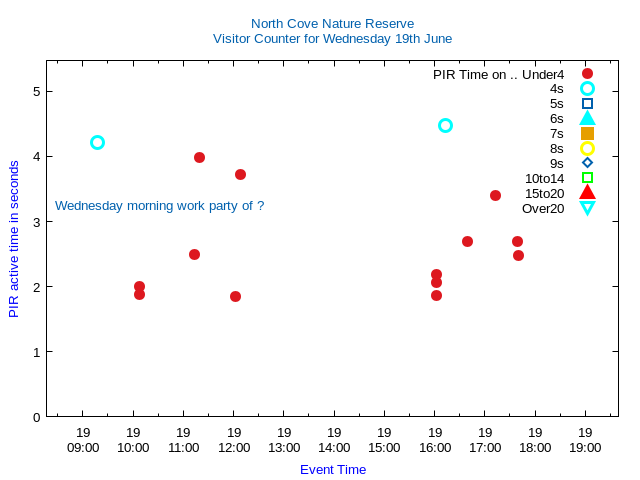 North Cove Nature Reserve
Visitor Counter for Wednesday 19th June

PIR Time on .. Under4
4s
5s
6s
7s
8s
9s
10to14
15to20
Over20

Wednesday morning work party of ?

PIR active time in seconds

5
4
3
2
1
0

19 09:00
19 10:00
19 11:00
19 12:00
19 13:00
19 14:00
19 15:00
19 16:00
19 17:00
19 18:00
19 19:00

Event Time